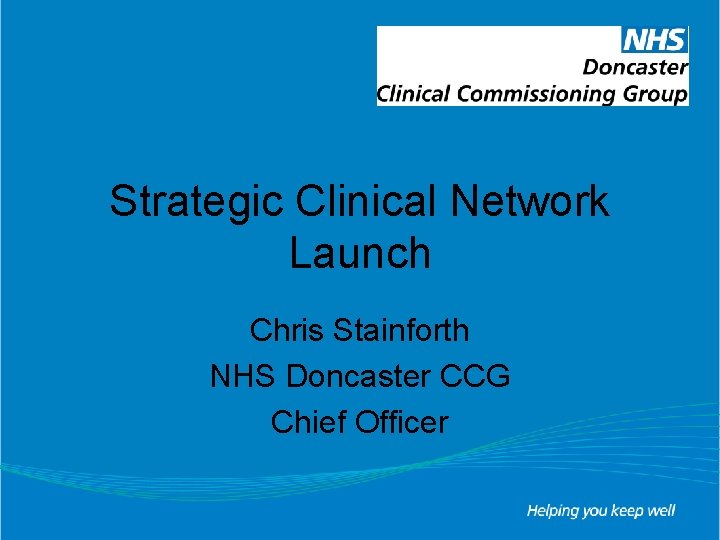 NHS
Doncaster
Clinical Commissioning Group

Strategic Clinical Network Launch

Chris Stainforth
NHS Doncaster CCG
Chief Officer

Helping you keep well